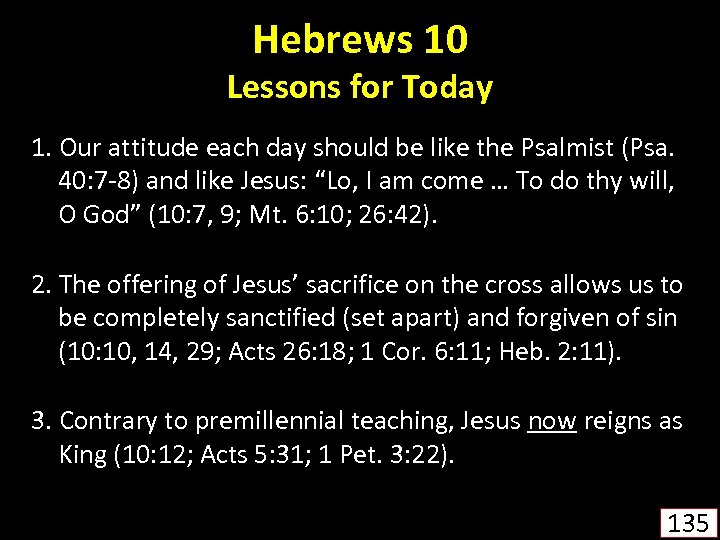 Hebrews 10
Lessons for Today

1. Our attitude each day should be like the Psalmist (Psa. 40:7-8) and like Jesus: “Lo, I am come … To do thy will, O God” (10:7, 9; Mt. 6:10; 26:42).

2. The offering of Jesus’ sacrifice on the cross allows us to be completely sanctified (set apart) and forgiven of sin (10:10, 14, 29; Acts 26:18; 1 Cor. 6:11; Heb. 2:11).

3. Contrary to premillennial teaching, Jesus now reigns as King (10:12; Acts 5:31; 1 Pet. 3:22).

135